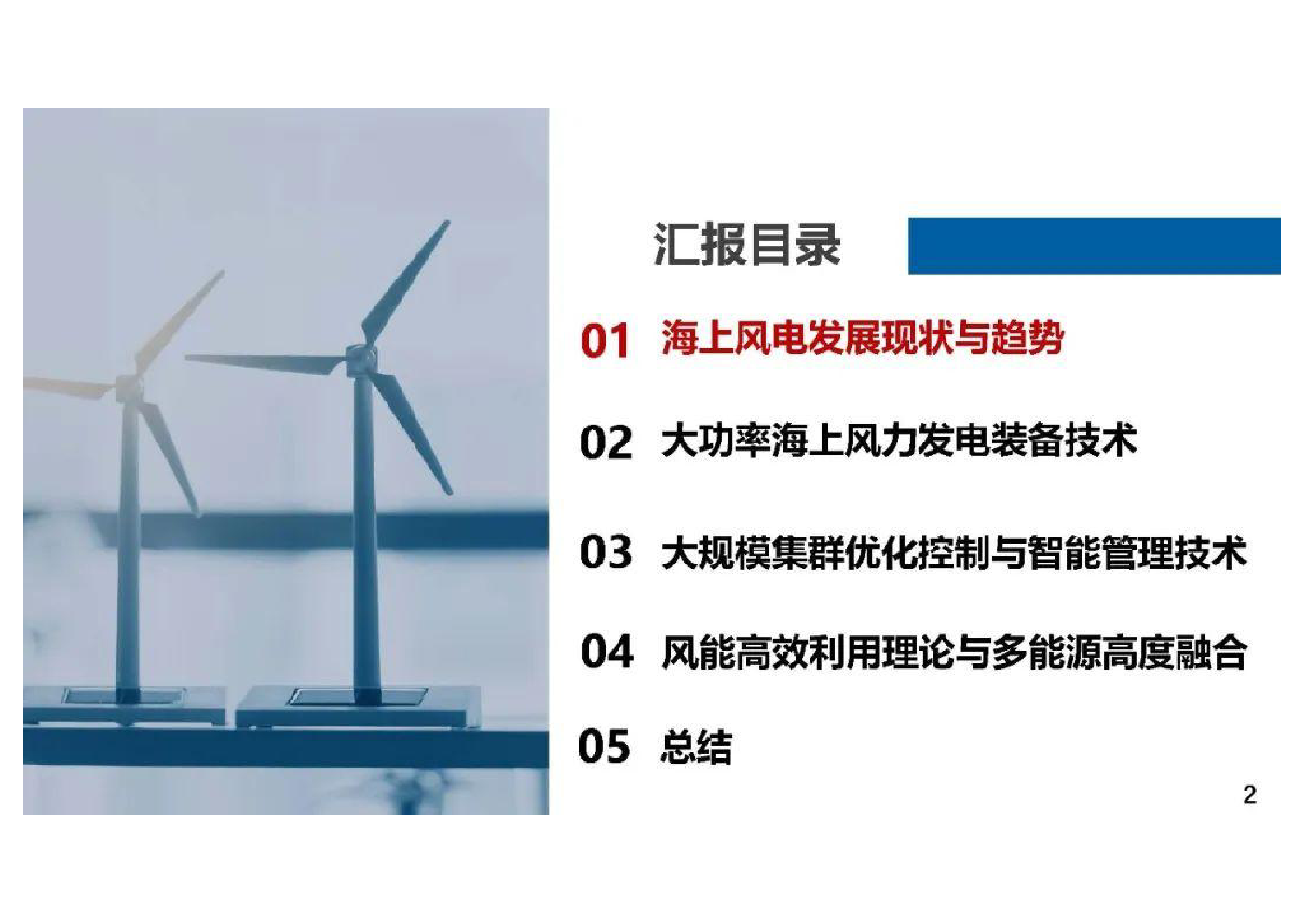 汇报目录

01 海上风电发展现状与趋势

02 大功率海上风力发电装备技术

03 大规模集群优化控制与智能管理技术

04 风能高效利用理论与多能源高度融合

05 总结

2